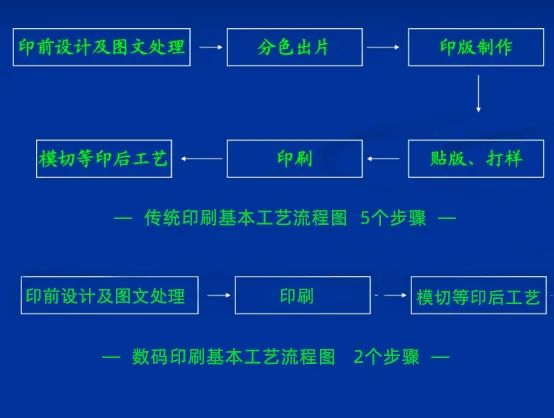 印前设计及图文处理

分色出片

印版制作

贴版、打样

印刷

模切等印后工艺

— 传统印刷基本工艺流程图 5个步骤 —

印前设计及图文处理

印刷

模切等印后工艺

— 数码印刷基本工艺流程图 2个步骤 —